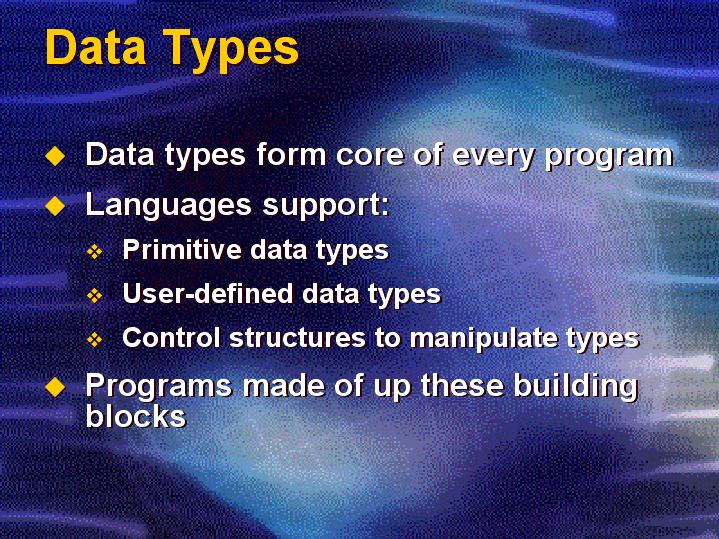 Data Types

- Data types form core of every program
- Languages support:
  - Primitive data types
  - User-defined data types
  - Control structures to manipulate types
- Programs made of up these building blocks